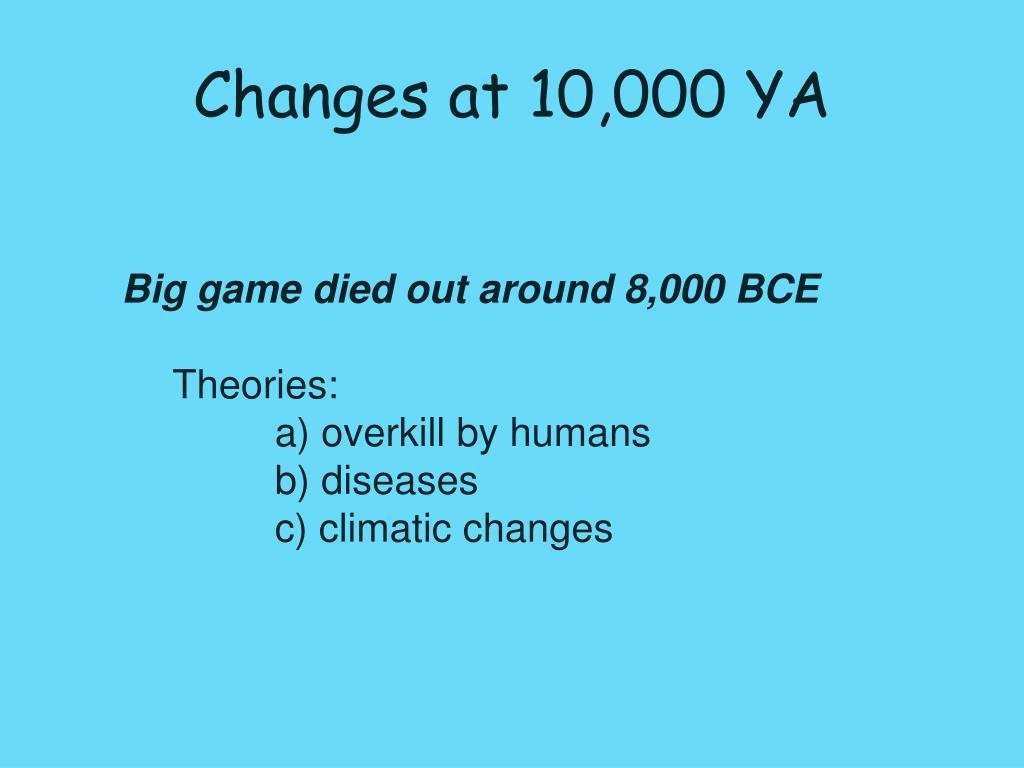 Changes at 10,000 YA

Big game died out around 8,000 BCE

Theories:
a) overkill by humans
b) diseases
c) climatic changes